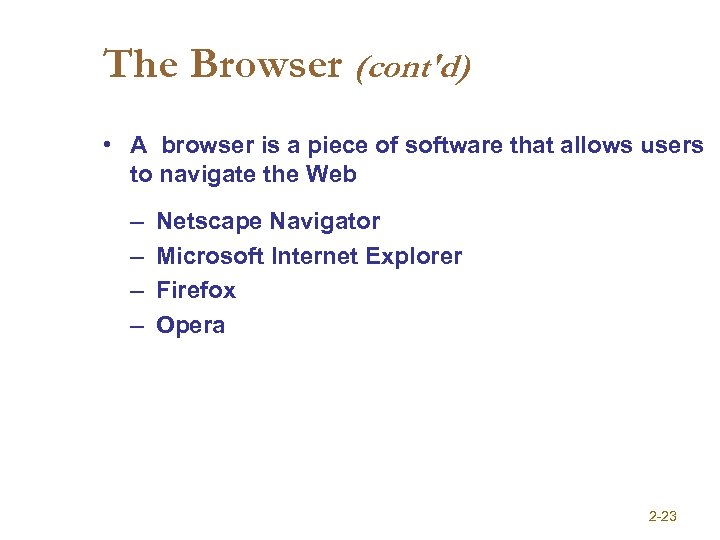 The Browser (cont'd)

• A browser is a piece of software that allows users to navigate the Web

– Netscape Navigator
– Microsoft Internet Explorer
– Firefox
– Opera

2-23